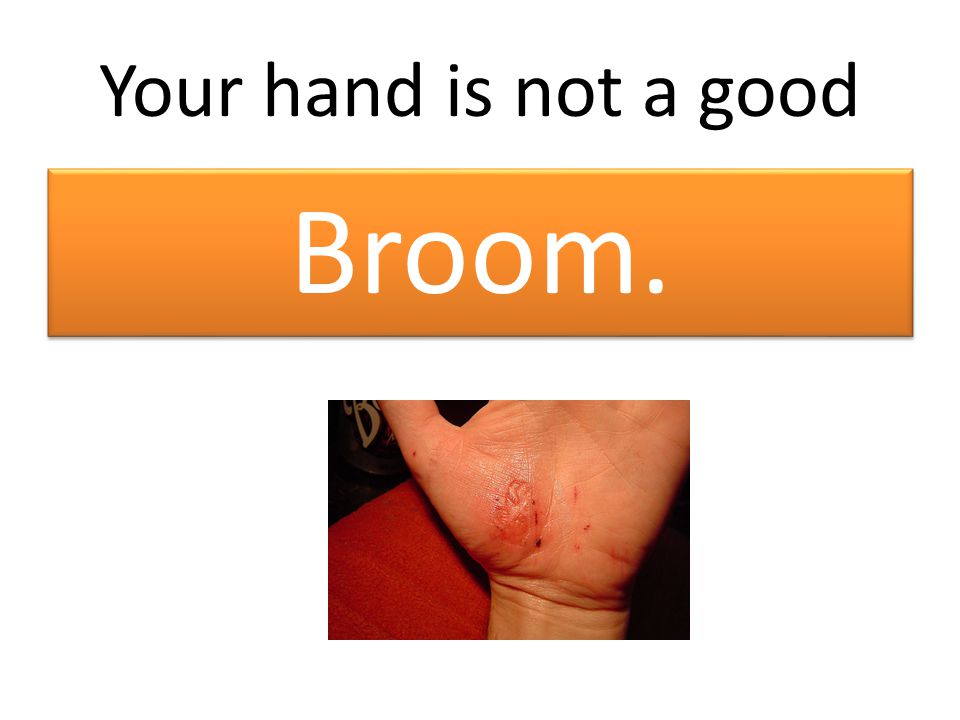 Your hand is not a good

Broom.